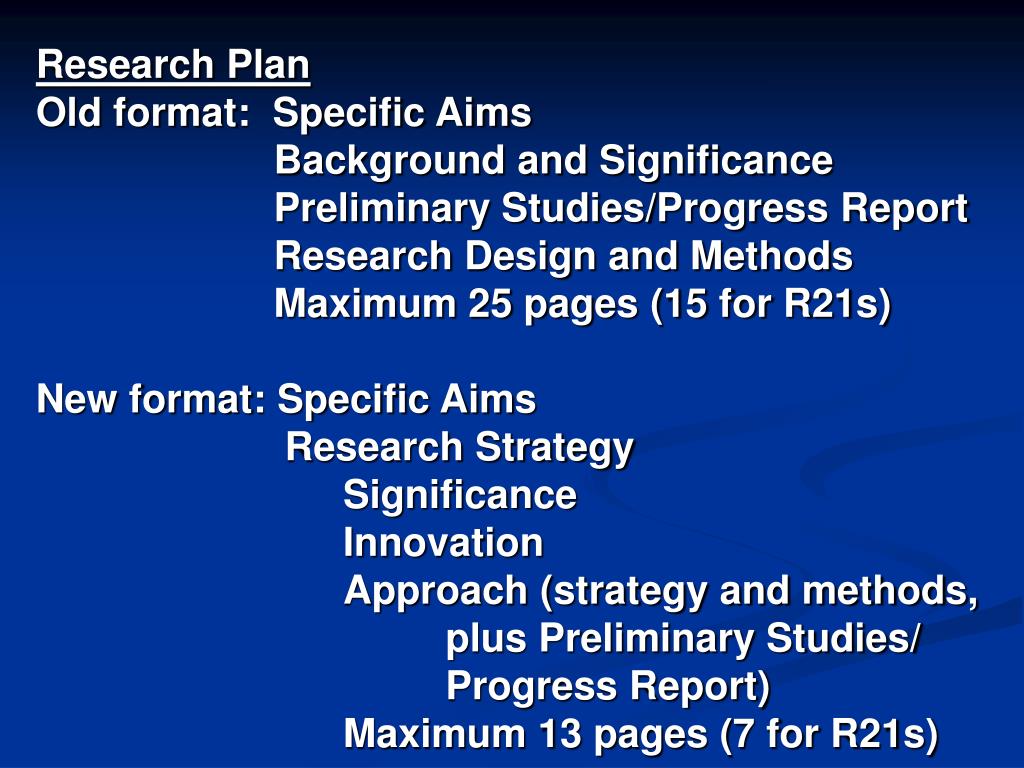 Research Plan
Old format: Specific Aims
Background and Significance
Preliminary Studies/Progress Report
Research Design and Methods
Maximum 25 pages (15 for R21s)

New format: Specific Aims
Research Strategy
Significance
Innovation
Approach (strategy and methods, plus Preliminary Studies/ Progress Report)
Maximum 13 pages (7 for R21s)